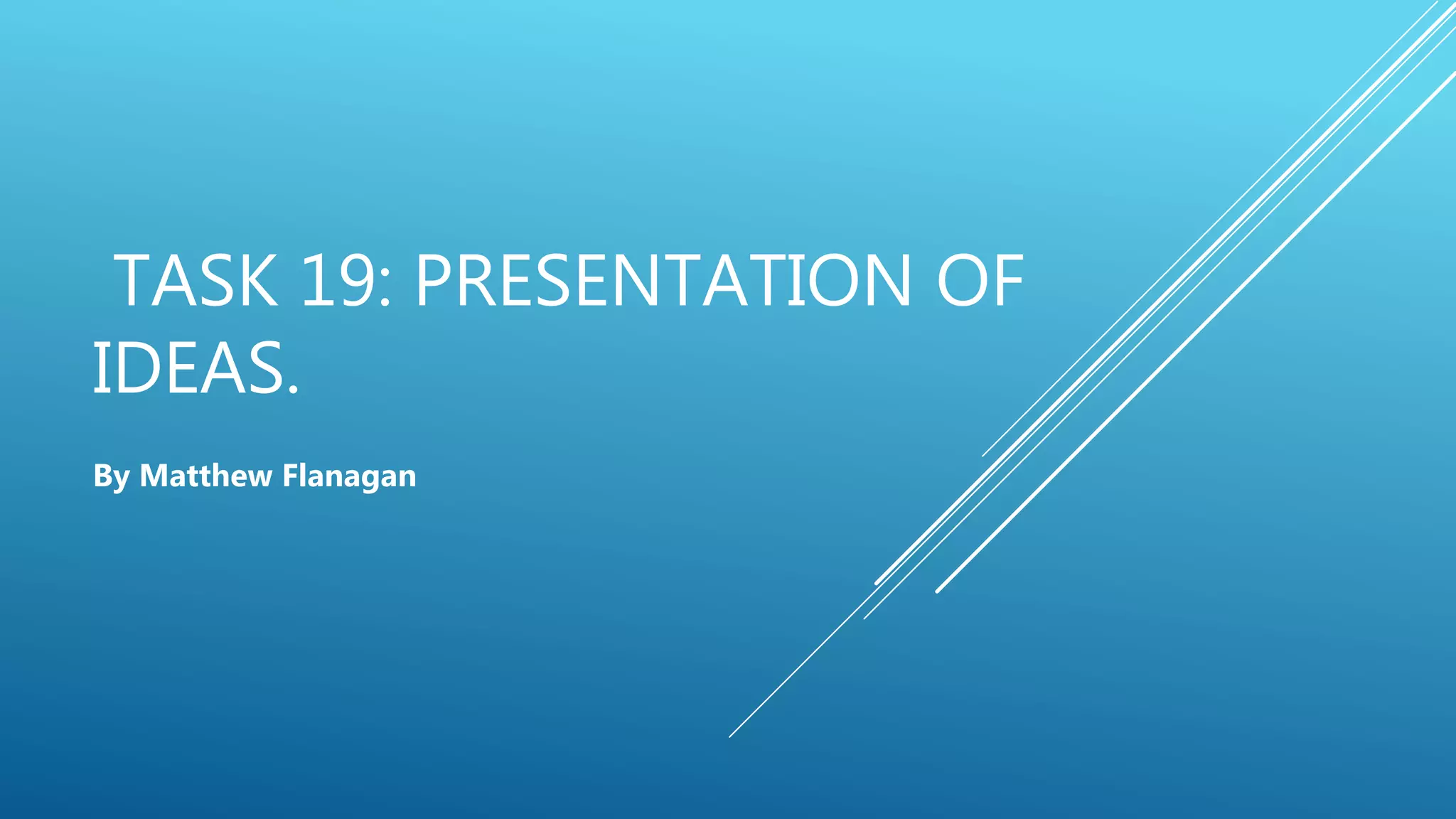 TASK 19: PRESENTATION OF IDEAS.

By Matthew Flanagan